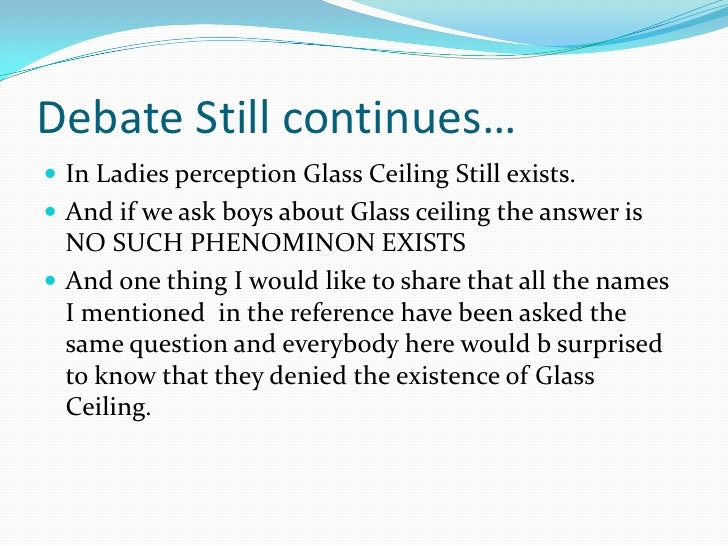 Debate Still continues…

- In Ladies perception Glass Ceiling Still exists.
- And if we ask boys about Glass ceiling the answer is NO SUCH PHENOMINON EXISTS
- And one thing I would like to share that all the names I mentioned in the reference have been asked the same question and everybody here would b surprised to know that they denied the existence of Glass Ceiling.